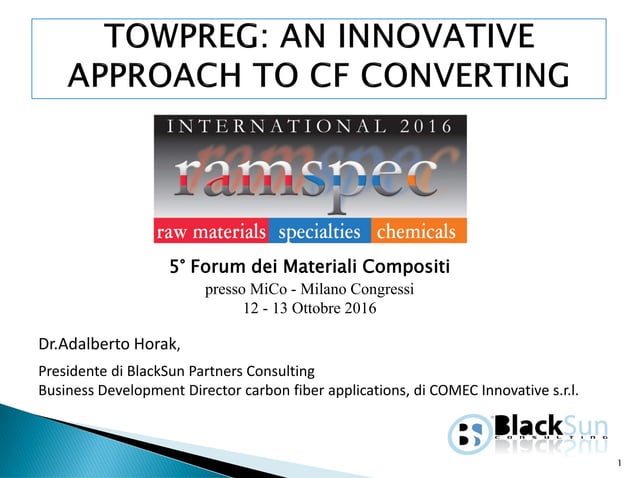 TOWPREG: AN INNOVATIVE APPROACH TO CF CONVERTING

INTERNATIONAL 2016
ramspec
raw materials specialties chemicals

5° Forum dei Materiali Compositi
presso MiCo - Milano Congressi
12 - 13 Ottobre 2016

Dr.Adalberto Horak,

Presidente di BlackSun Partners Consulting
Business Development Director carbon fiber applications, di COMEC Innovative s.r.l.

BS BlackSun
CONSULTING

1